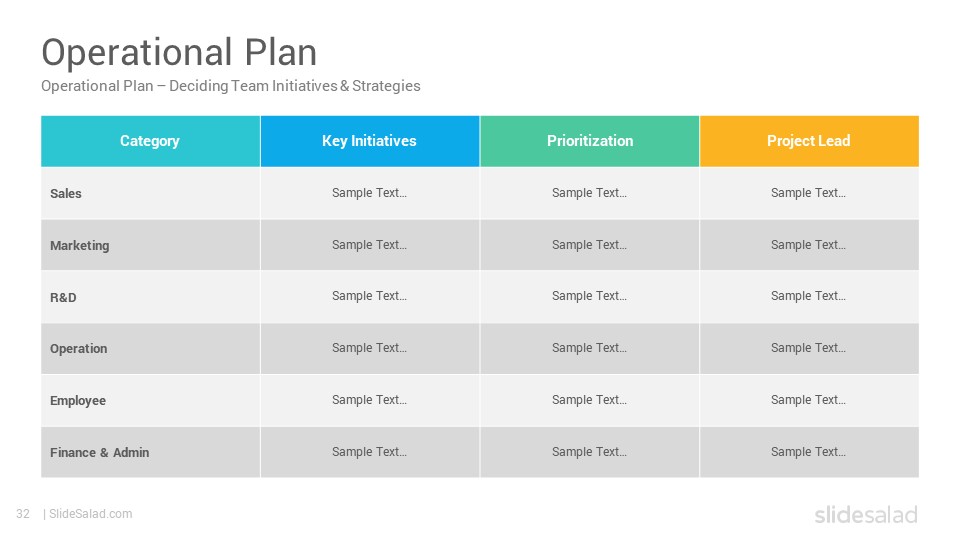 Operational Plan

Operational Plan – Deciding Team Initiatives & Strategies

| Category | Key Initiatives | Prioritization | Project Lead |
|---|---|---|---|
| Sales | Sample Text… | Sample Text… | Sample Text… |
| Marketing | Sample Text… | Sample Text… | Sample Text… |
| R&D | Sample Text… | Sample Text… | Sample Text… |
| Operation | Sample Text… | Sample Text… | Sample Text… |
| Employee | Sample Text… | Sample Text… | Sample Text… |
| Finance & Admin | Sample Text… | Sample Text… | Sample Text… |

32 | SlideSalad.com

slidesalad